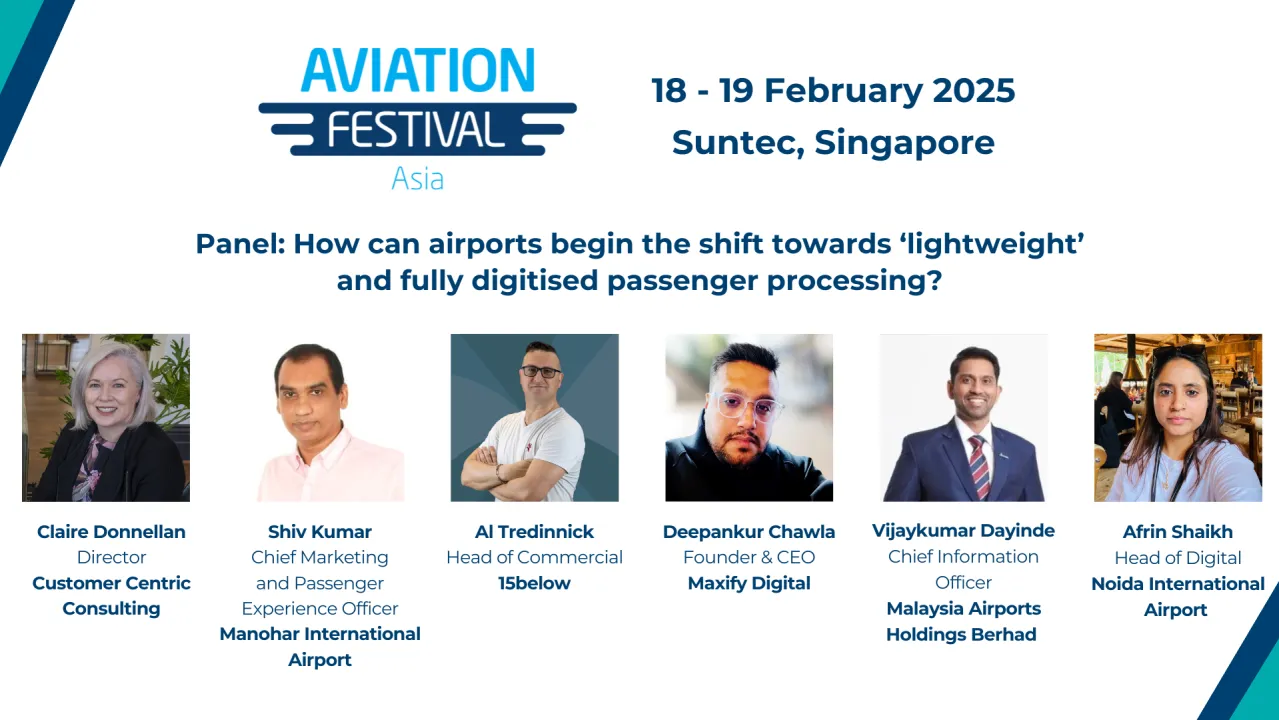 AVIATION FESTIVAL Asia

18 - 19 February 2025
Suntec, Singapore

Panel: How can airports begin the shift towards ‘lightweight’ and fully digitised passenger processing?

Claire Donnellan
Director
Customer Centric Consulting

Shiv Kumar
Chief Marketing and Passenger Experience Officer
Manohar International Airport

Al Tredinnick
Head of Commercial
15below

Deepankur Chawla
Founder & CEO
Maxify Digital

Vijaykumar Dayinde
Chief Information Officer
Malaysia Airports Holdings Berhad

Afrin Shaikh
Head of Digital
Noida International Airport